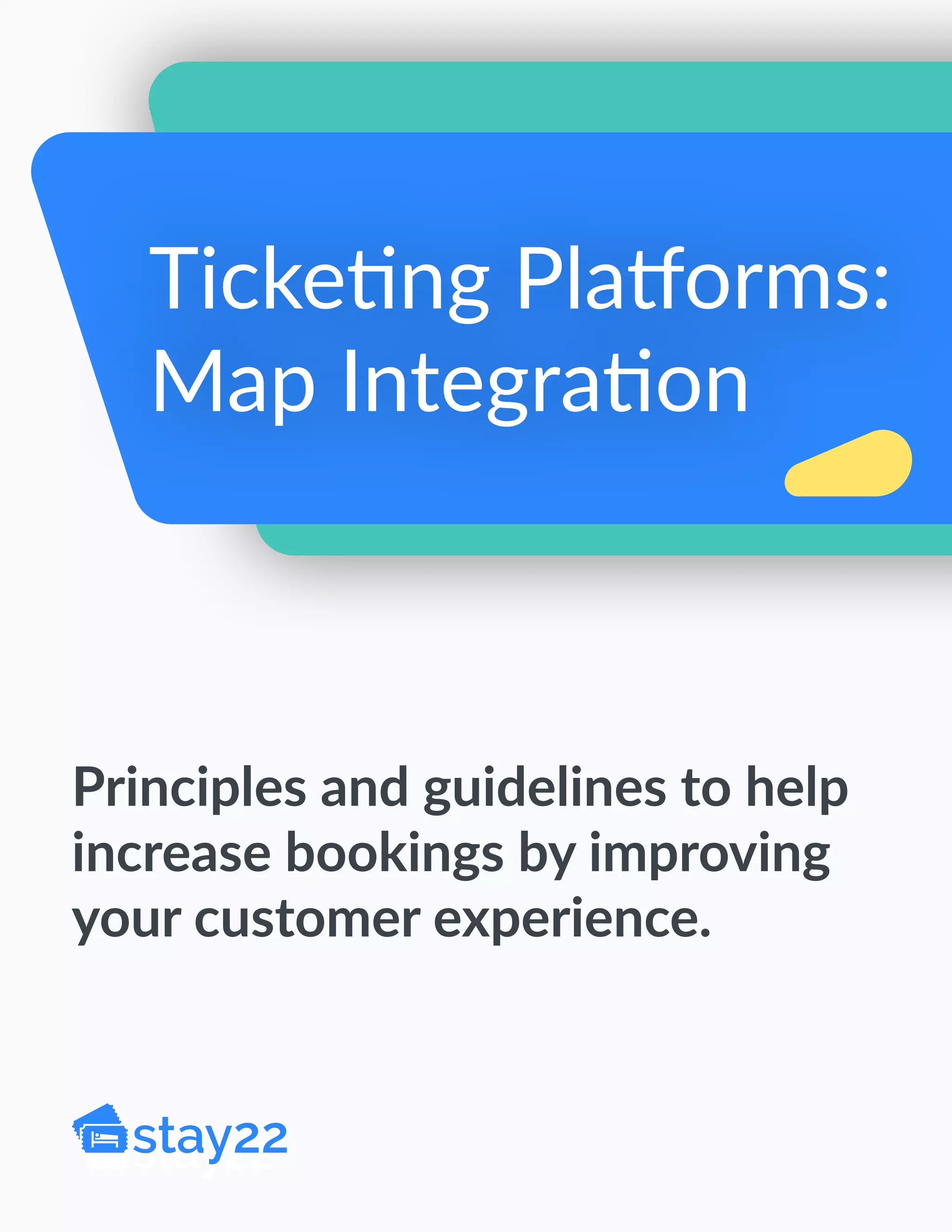 Ticketing Platforms: Map Integration

Principles and guidelines to help increase bookings by improving your customer experience.

stay22